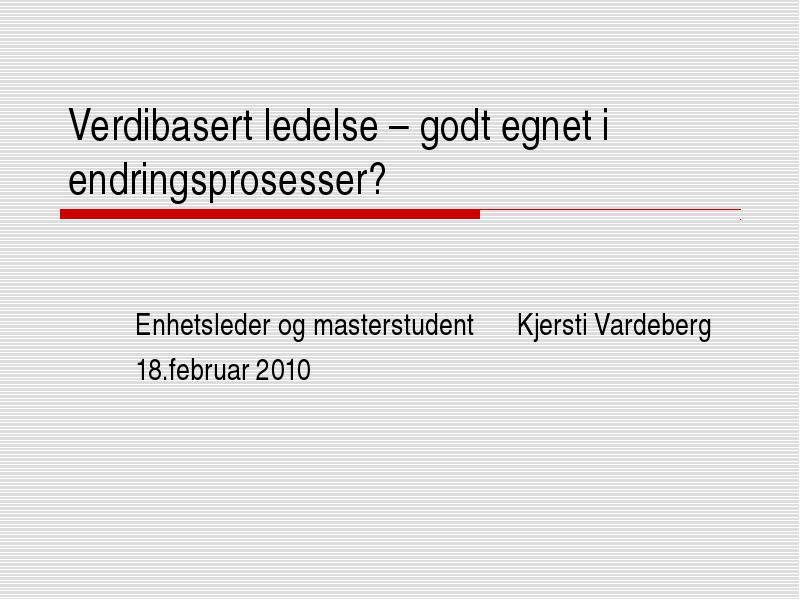 Verdibasert ledelse – godt egnet i endringsprosesser?

Enhetsleder og masterstudent Kjersti Vardeberg
18.februar 2010